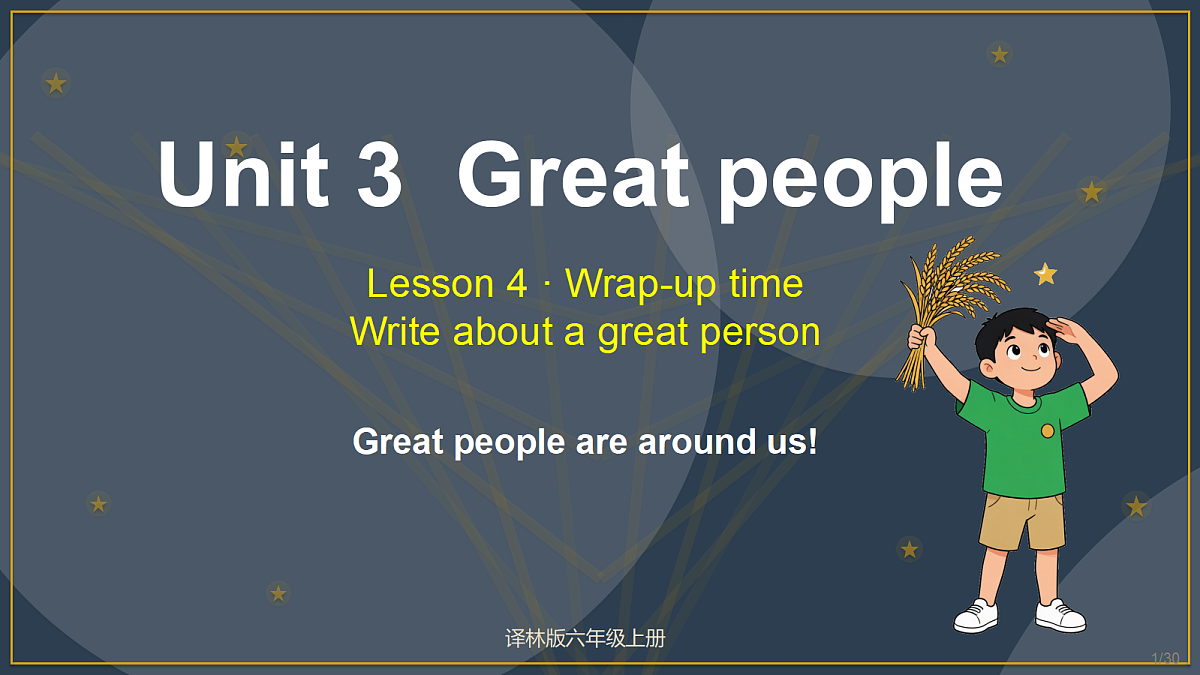 Unit 3  Great people

Lesson 4 · Wrap-up time
Write about a great person

Great people are around us!

译林版六年级上册

1/30